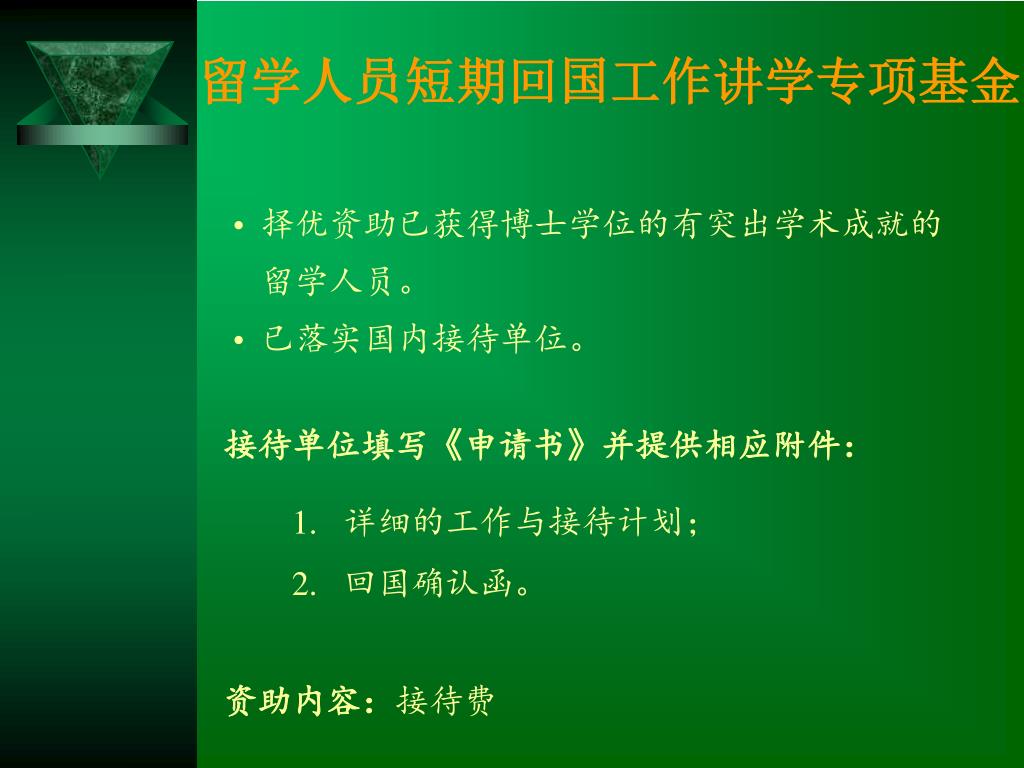 留学人员短期回国工作讲学专项基金

• 择优资助已获得博士学位的有突出学术成就的留学人员。
• 已落实国内接待单位。

接待单位填写《申请书》并提供相应附件：

1. 详细的工作与接待计划；
2. 回国确认函。

资助内容：接待费